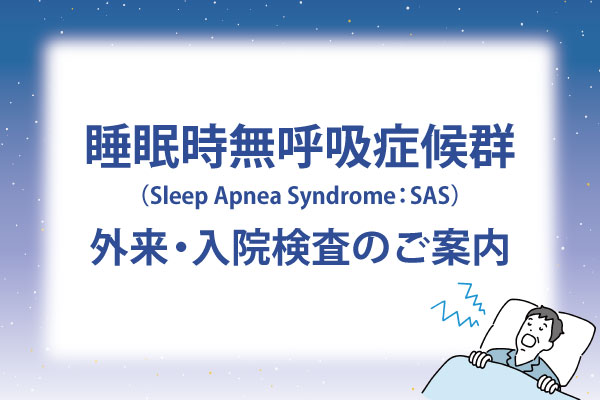 睡眠時無呼吸症候群
（Sleep Apnea Syndrome：SAS）
外来・入院検査のご案内